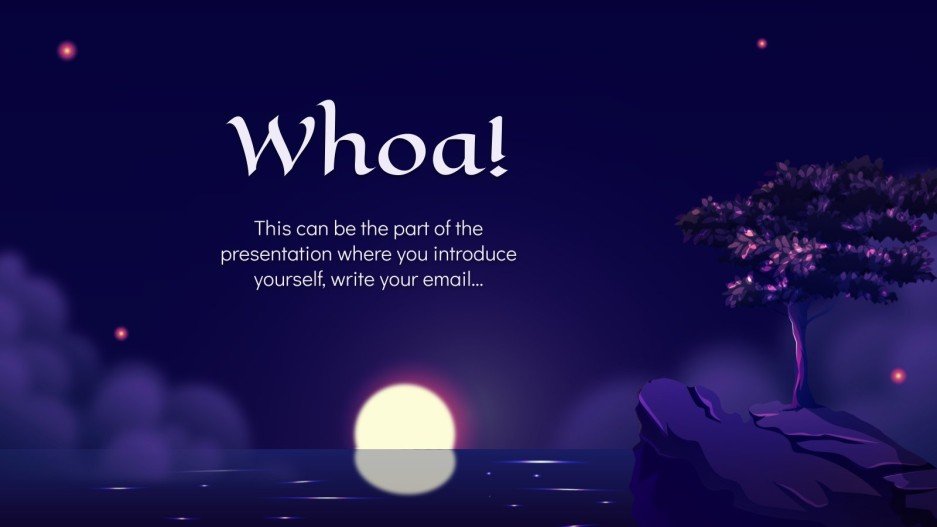 Whoa!

This can be the part of the presentation where you introduce yourself, write your email...